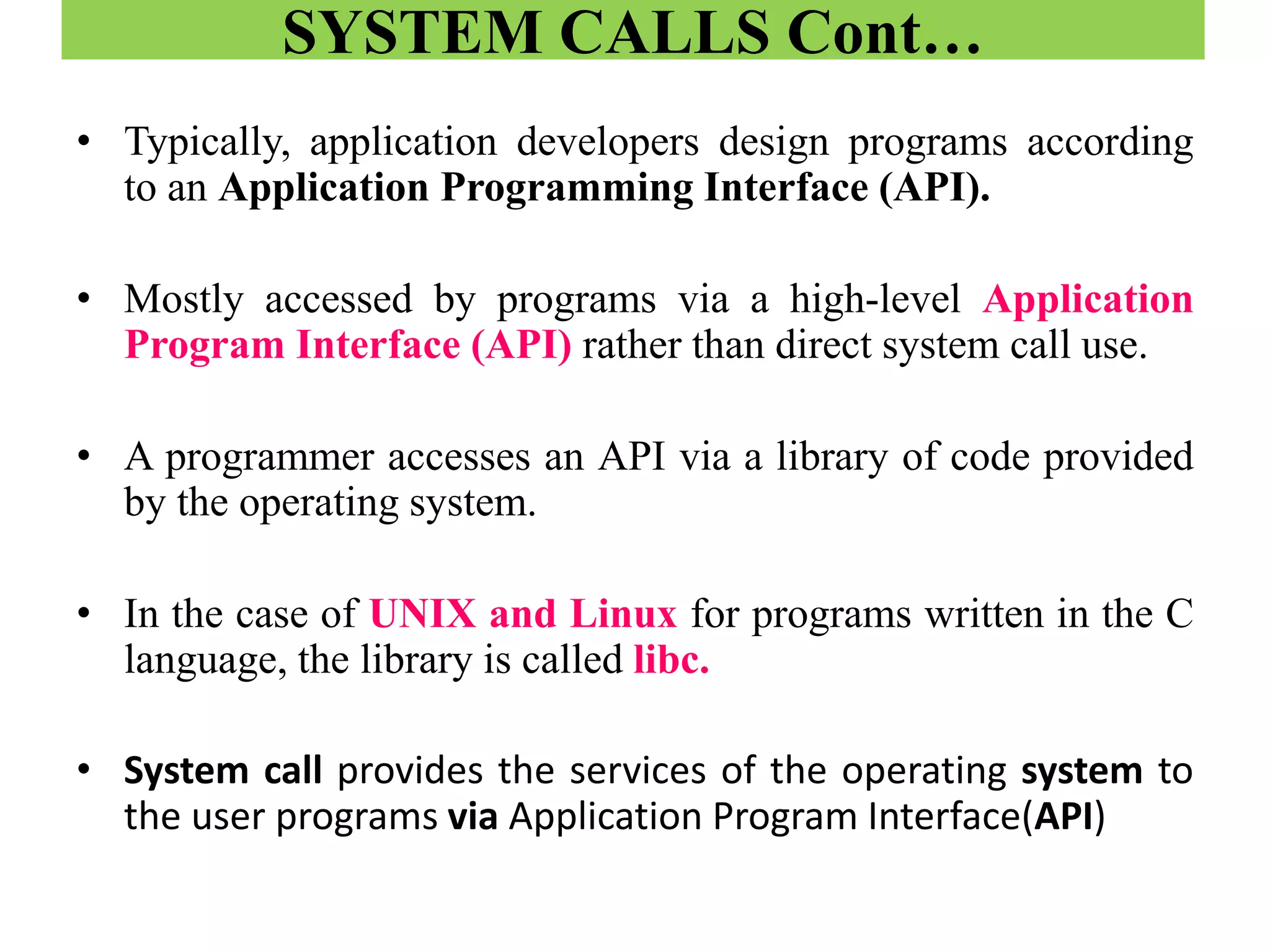 SYSTEM CALLS Cont…

• Typically, application developers design programs according to an Application Programming Interface (API).

• Mostly accessed by programs via a high-level Application Program Interface (API) rather than direct system call use.

• A programmer accesses an API via a library of code provided by the operating system.

• In the case of UNIX and Linux for programs written in the C language, the library is called libc.

• System call provides the services of the operating system to the user programs via Application Program Interface(API)